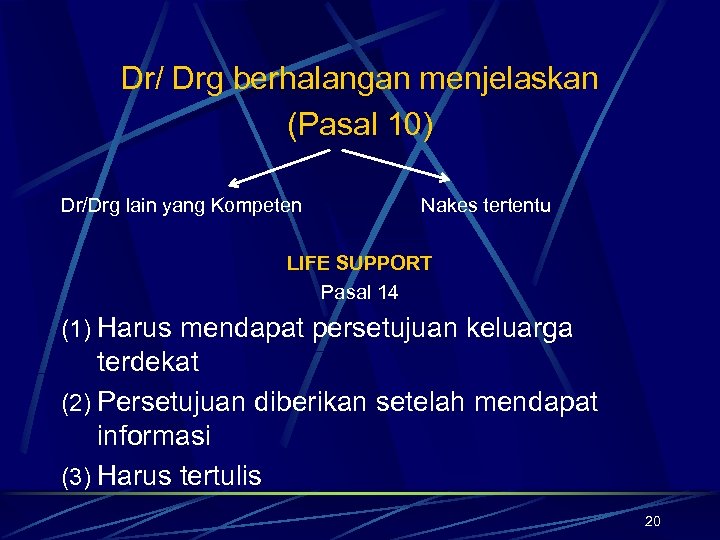 Dr/ Drg berhalangan menjelaskan (Pasal 10)

Dr/Drg lain yang Kompeten

Nakes tertentu

LIFE SUPPORT
Pasal 14

(1) Harus mendapat persetujuan keluarga terdekat

(2) Persetujuan diberikan setelah mendapat informasi

(3) Harus tertulis

20